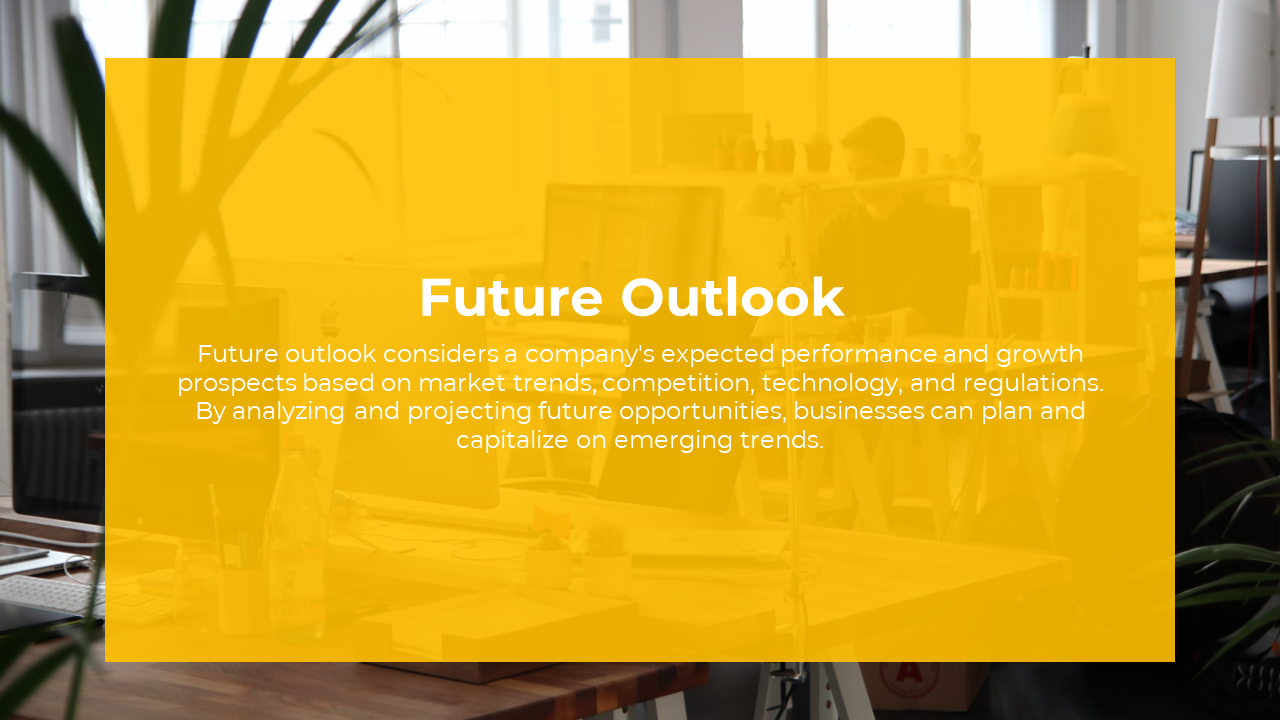 Future Outlook

Future outlook considers a company's expected performance and growth prospects based on market trends, competition, technology, and regulations. By analyzing and projecting future opportunities, businesses can plan and capitalize on emerging trends.